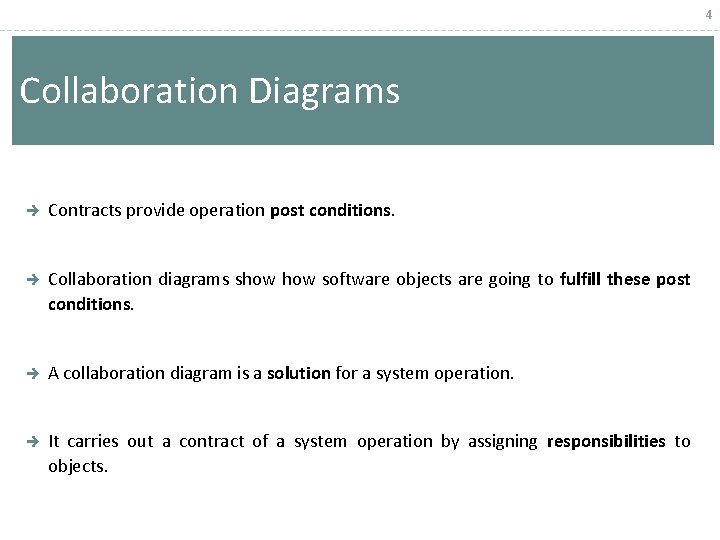 4

Collaboration Diagrams

Contracts provide operation post conditions.

Collaboration diagrams show how software objects are going to fulfill these post conditions.

A collaboration diagram is a solution for a system operation.

It carries out a contract of a system operation by assigning responsibilities to objects.